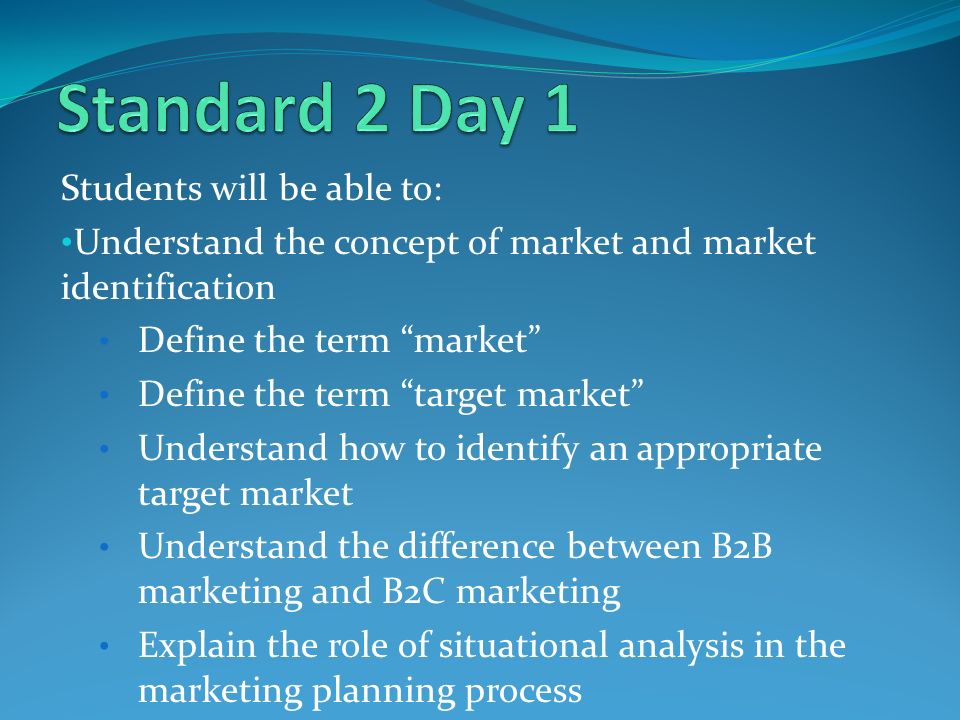 Standard 2 Day 1

Students will be able to:

•Understand the concept of market and market identification

• Define the term “market”
• Define the term “target market”
• Understand how to identify an appropriate target market
• Understand the difference between B2B marketing and B2C marketing
• Explain the role of situational analysis in the marketing planning process